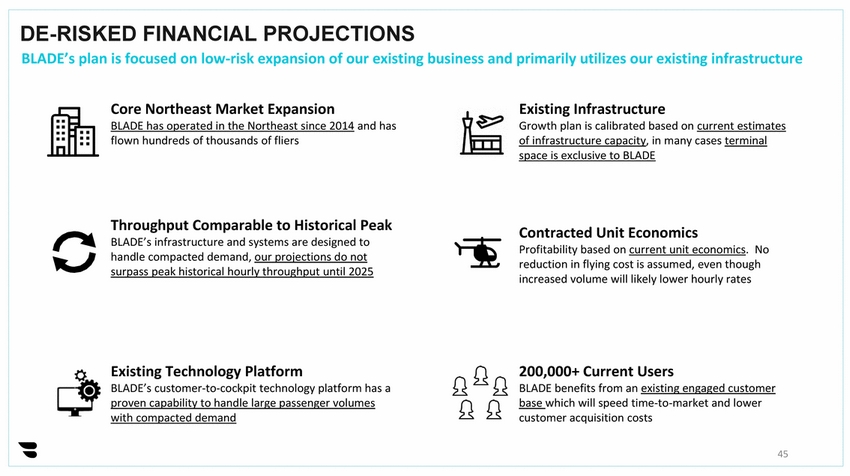 DE-RISKED FINANCIAL PROJECTIONS

BLADE's plan is focused on low-risk expansion of our existing business and primarily utilizes our existing infrastructure

Core Northeast Market Expansion
BLADE has operated in the Northeast since 2014 and has flown hundreds of thousands of fliers

Throughput Comparable to Historical Peak
BLADE's infrastructure and systems are designed to handle compacted demand, our projections do not surpass peak historical hourly throughput until 2025

Existing Technology Platform
BLADE's customer-to-cockpit technology platform has a proven capability to handle large passenger volumes with compacted demand

Existing Infrastructure
Growth plan is calibrated based on current estimates of infrastructure capacity, in many cases terminal space is exclusive to BLADE

Contracted Unit Economics
Profitability based on current unit economics. No reduction in flying cost is assumed, even though increased volume will likely lower hourly rates

200,000+ Current Users
BLADE benefits from an existing engaged customer base which will speed time-to-market and lower customer acquisition costs

45